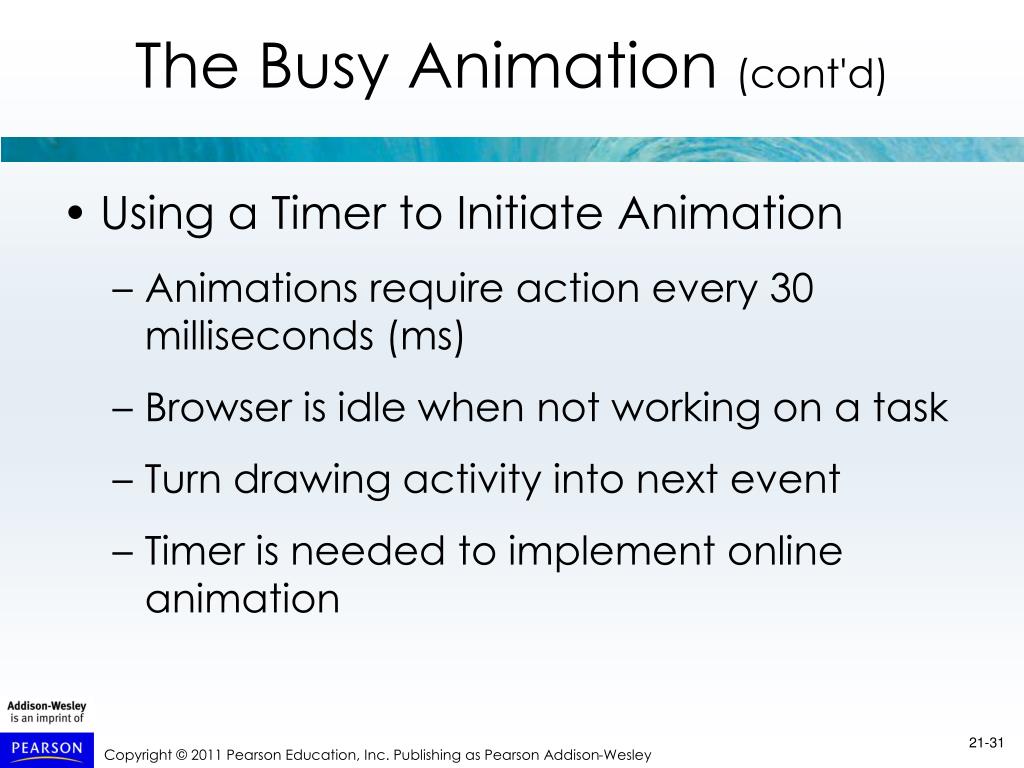 The Busy Animation (cont'd)

• Using a Timer to Initiate Animation
– Animations require action every 30 milliseconds (ms)
– Browser is idle when not working on a task
– Turn drawing activity into next event
– Timer is needed to implement online animation

Addison-Wesley
is an imprint of

PEARSON

Copyright © 2011 Pearson Education, Inc. Publishing as Pearson Addison-Wesley

21-31